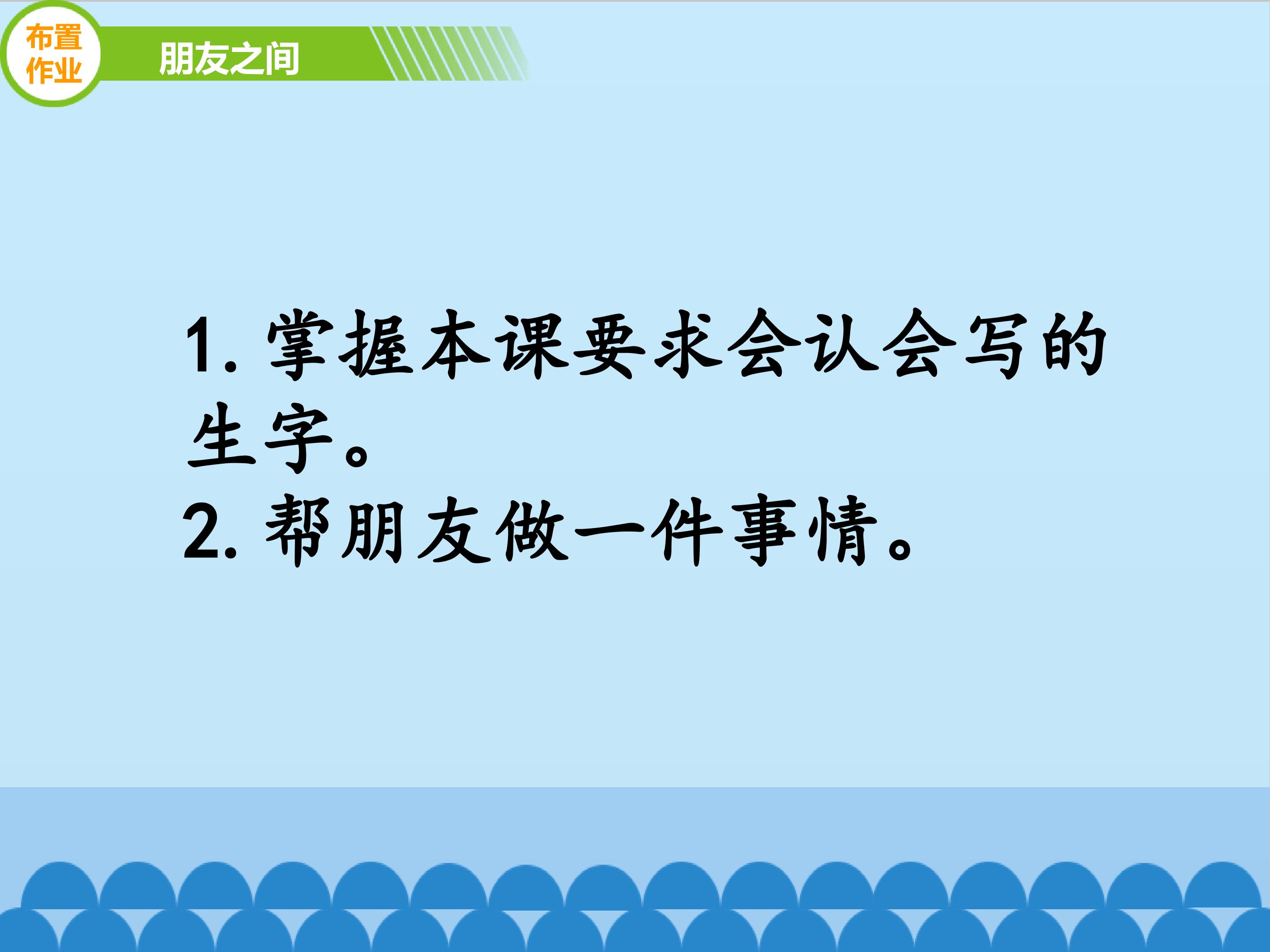 布置作业

朋友之间

1. 掌握本课要求会认会写的生字。

2. 帮朋友做一件事情。